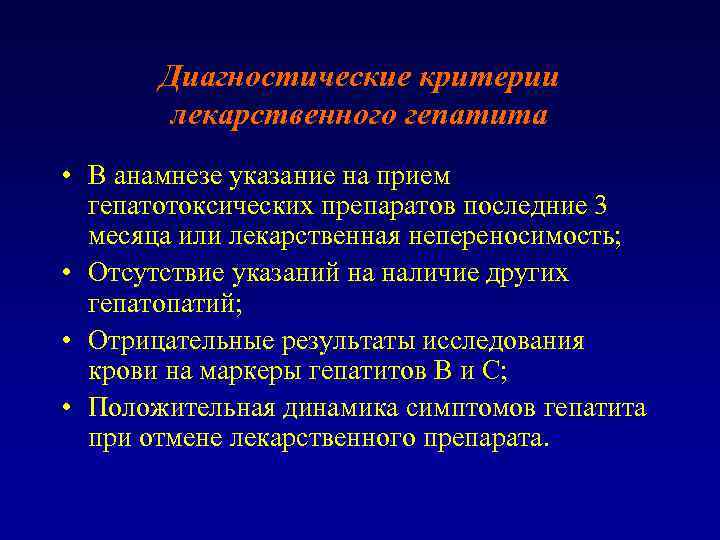 Диагностические критерии лекарственного гепатита

• В анамнезе указание на прием гепатотоксических препаратов последние 3 месяца или лекарственная непереносимость;
• Отсутствие указаний на наличие других гепатопатий;
• Отрицательные результаты исследования крови на маркеры гепатитов В и С;
• Положительная динамика симптомов гепатита при отмене лекарственного препарата.